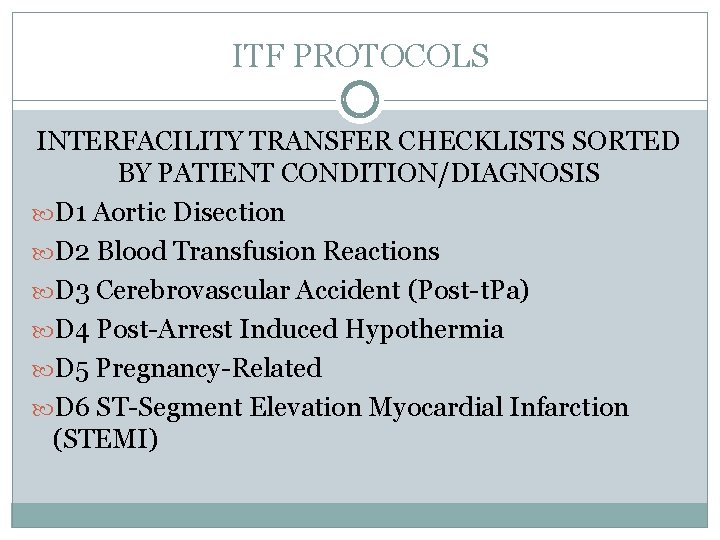 ITF PROTOCOLS

INTERFACILITY TRANSFER CHECKLISTS SORTED BY PATIENT CONDITION/DIAGNOSIS

D1 Aortic Disection

D2 Blood Transfusion Reactions

D3 Cerebrovascular Accident (Post-tPa)

D4 Post-Arrest Induced Hypothermia

D5 Pregnancy-Related

D6 ST-Segment Elevation Myocardial Infarction (STEMI)